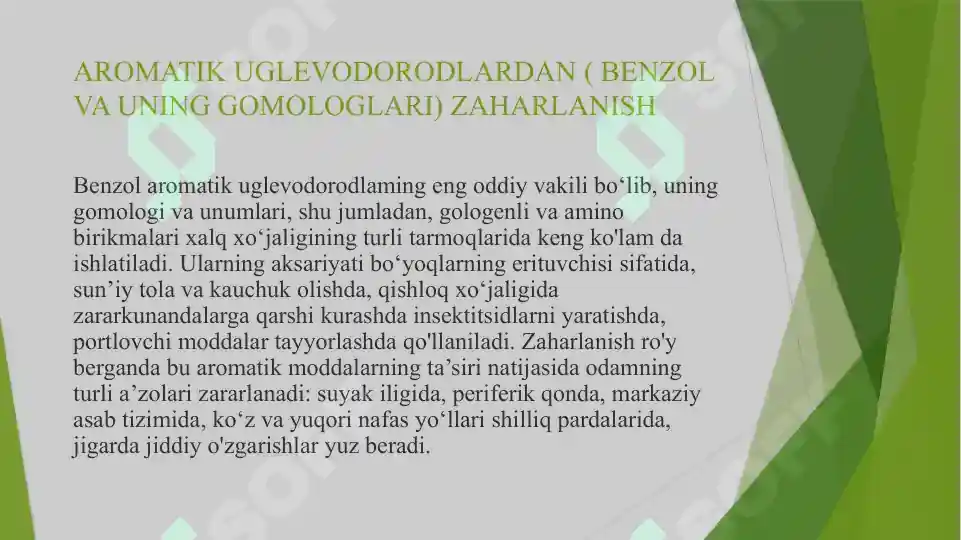 AROMATIK UGLEVODORODLARDAN ( BENZOL VA UNING GOMOLOGLARI) ZAHARLANISH

Benzol aromatik uglevodorodlaming eng oddiy vakili bo‘lib, uning gomologi va unumlari, shu jumladan, gologenli va amino birikmalari xalq xo‘jaligining turli tarmoqlarida keng ko'lam da ishlatiladi. Ularning aksariyati bo‘yoqlarning erituvchisi sifatida, sun’iy tola va kauchuk olishda, qishloq xo‘jaligida zararkunandalarga qarshi kurashda insektitsidlarni yaratishda, portlovchi moddalar tayyorlashda qo'llaniladi. Zaharlanish ro'y berganda bu aromatik moddalarning ta’siri natijasida odamning turli a’zolari zararlanadi: suyak iligida, periferik qonda, markaziy asab tizimida, ko‘z va yuqori nafas yo‘llari shilliq pardalarida, jigarda jiddiy o'zgarishlar yuz beradi.